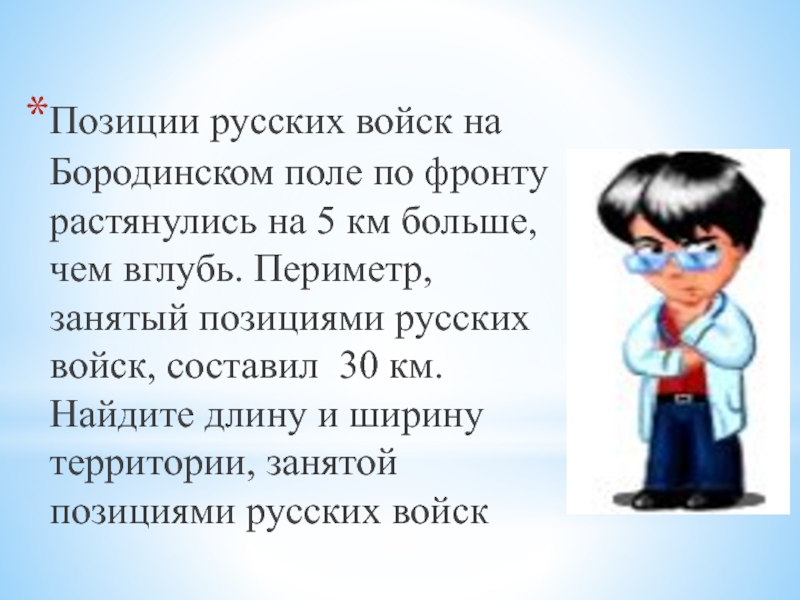 *Позиции русских войск на Бородинском поле по фронту растянулись на 5 км больше, чем вглубь. Периметр, занятый позициями русских войск, составил 30 км. Найдите длину и ширину территории, занятой позициями русских войск